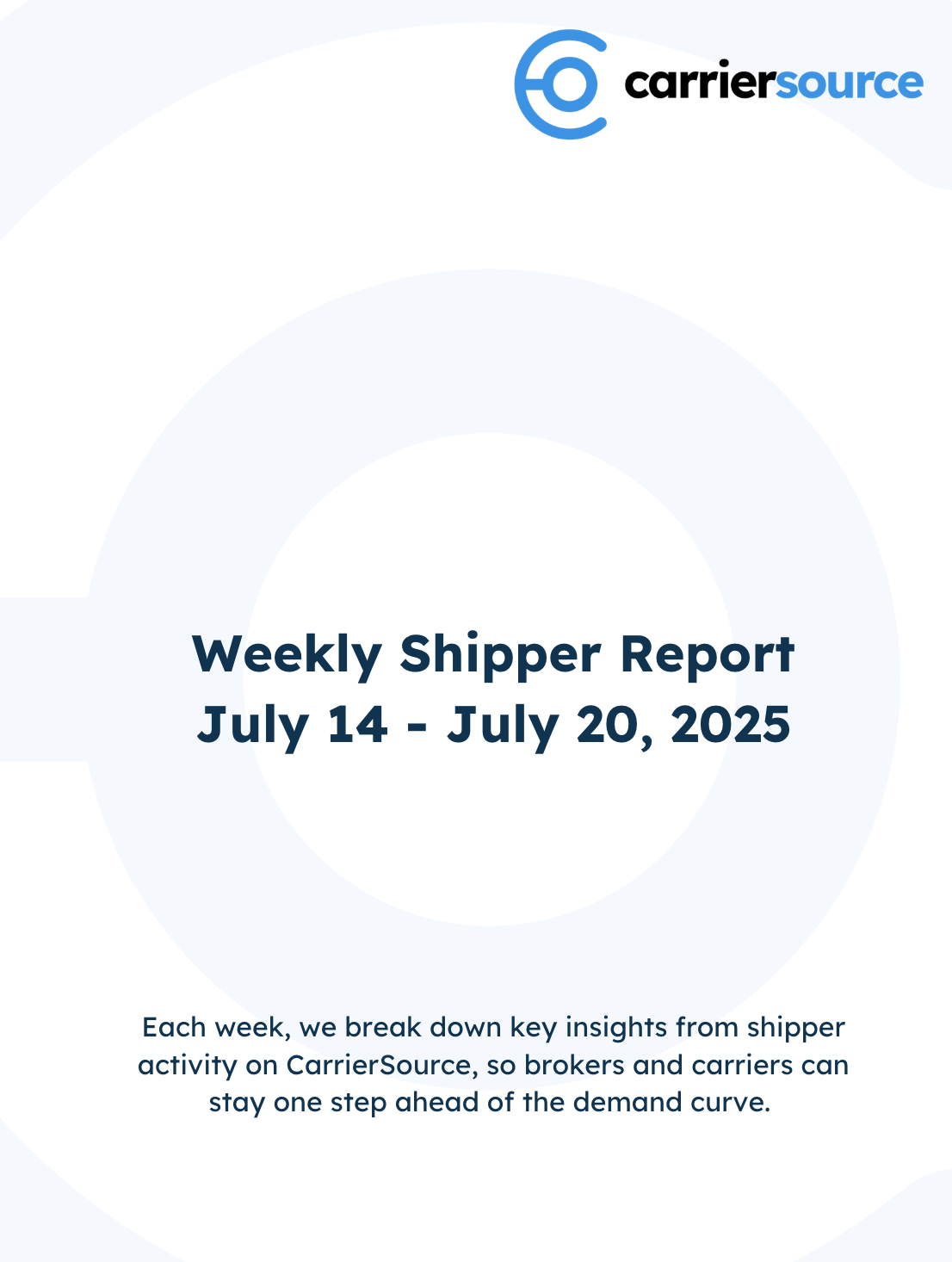 carriersource

Weekly Shipper Report
July 14 - July 20, 2025

Each week, we break down key insights from shipper activity on CarrierSource, so brokers and carriers can stay one step ahead of the demand curve.